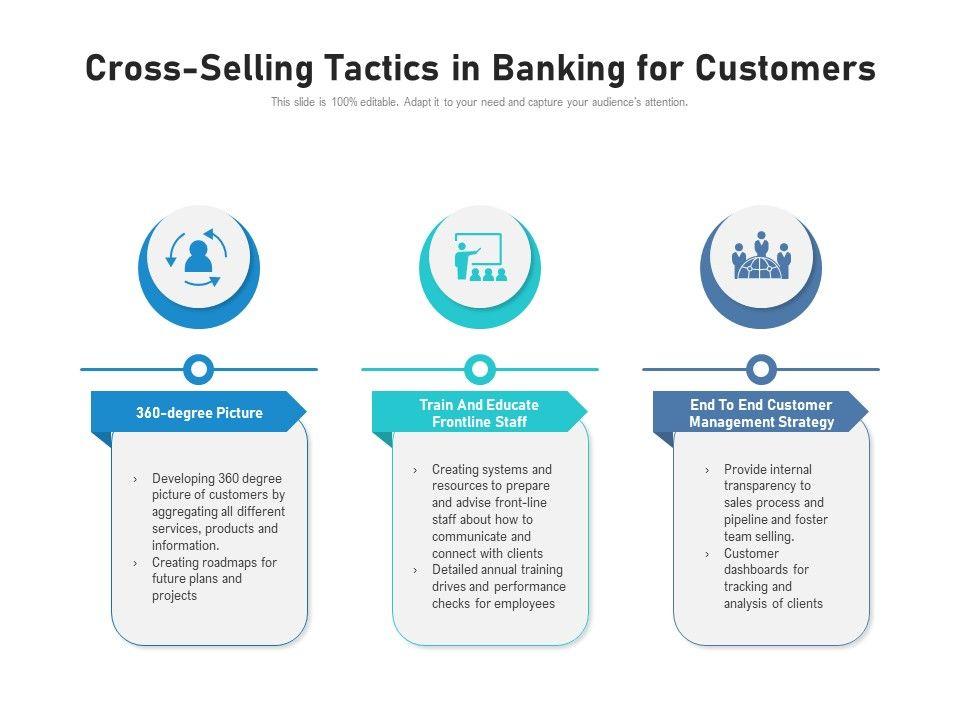 Cross-Selling Tactics in Banking for Customers

This slide is 100% editable. Adapt it to your need and capture your audience's attention.

360-degree Picture

› Developing 360 degree picture of customers by aggregating all different services, products and information.
› Creating roadmaps for future plans and projects

Train And Educate Frontline Staff

› Creating systems and resources to prepare and advise front-line staff about how to communicate and connect with clients
› Detailed annual training drives and performance checks for employees

End To End Customer Management Strategy

› Provide internal transparency to sales process and pipeline and foster team selling.
› Customer dashboards for tracking and analysis of clients